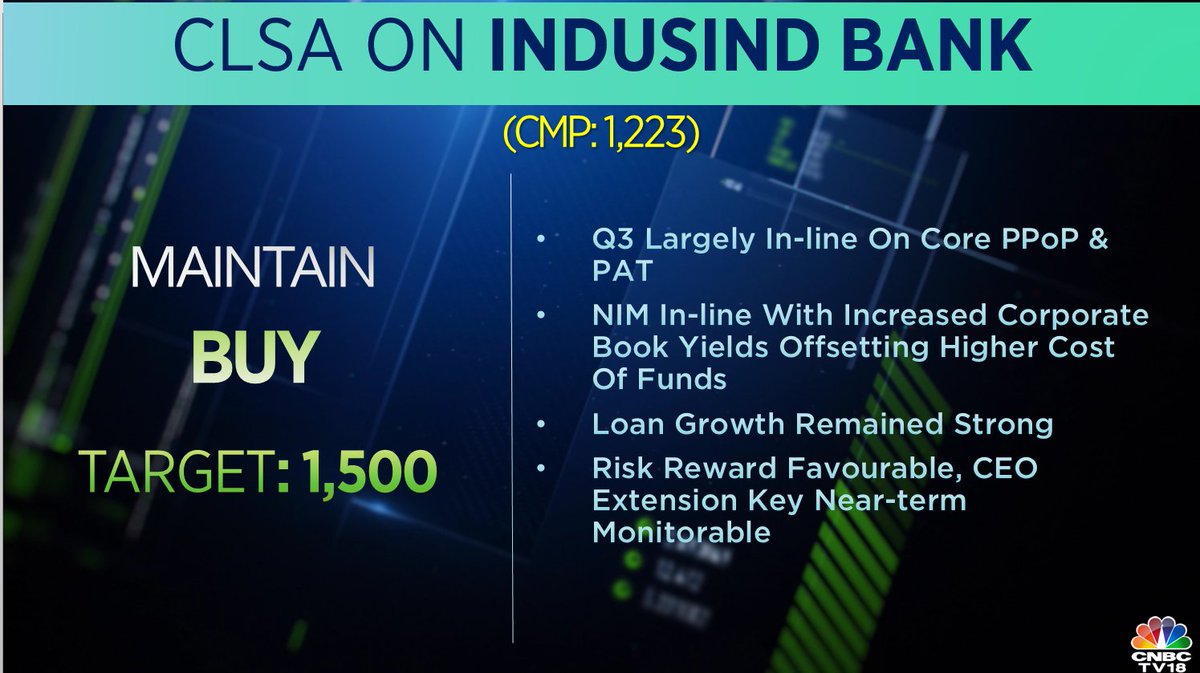 CLSA ON INDUSIND BANK

(CMP: 1,223)

MAINTAIN

BUY

TARGET: 1,500

• Q3 Largely In-line On Core PPoP & PAT

• NIM In-line With Increased Corporate Book Yields Offsetting Higher Cost Of Funds

• Loan Growth Remained Strong

• Risk Reward Favourable, CEO Extension Key Near-term Monitorable

CNBC TV18